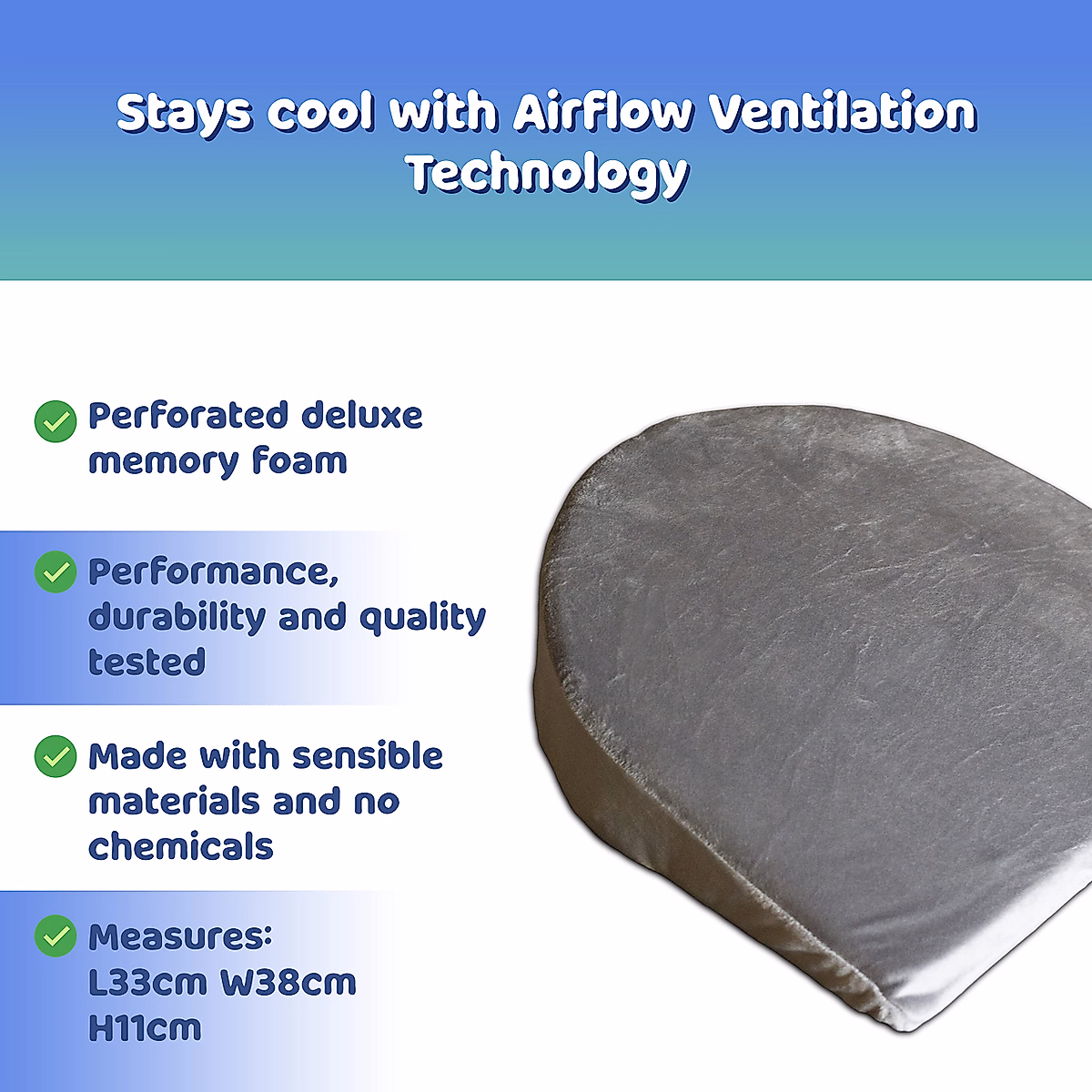 Stays cool with Airflow Ventilation Technology

Perforated deluxe memory foam

Performance, durability and quality tested

Made with sensible materials and no chemicals

Measures: L33cm W38cm H11cm